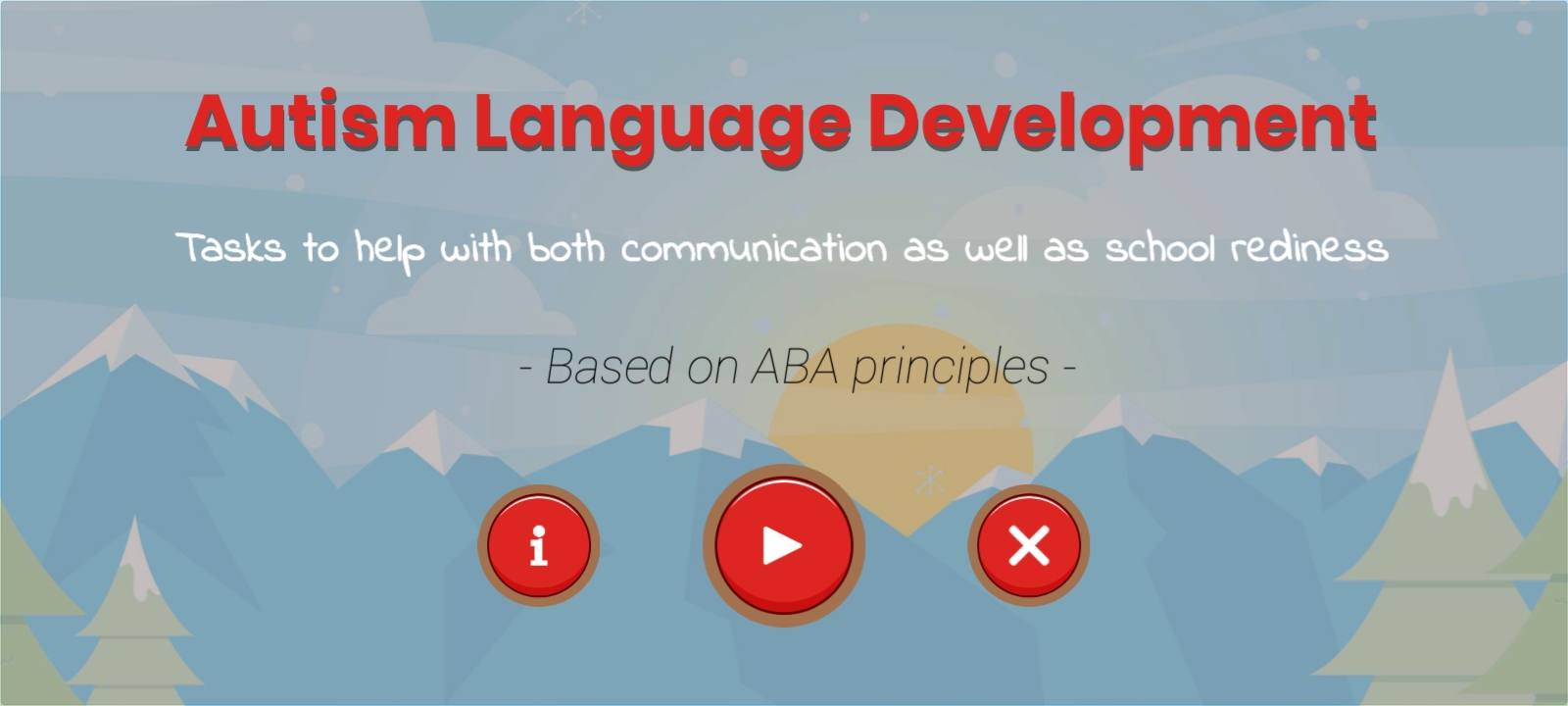 Autism Language Development

Tasks to help with both communication as well as school rediness

- Based on ABA principles -

i